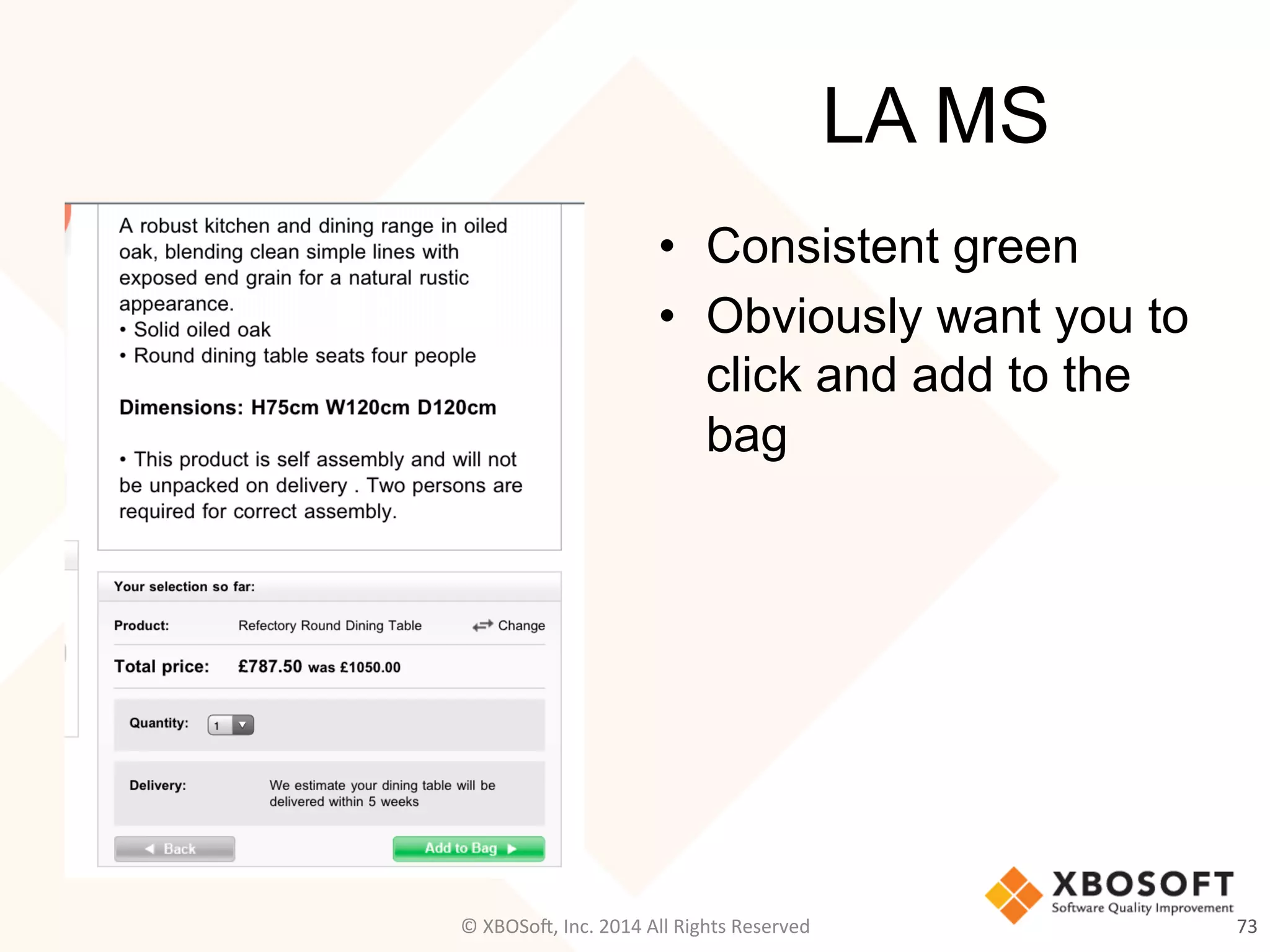 LA MS

A robust kitchen and dining range in oiled oak, blending clean simple lines with exposed end grain for a natural rustic appearance.
• Solid oiled oak
• Round dining table seats four people

Dimensions: H75cm W120cm D120cm

• This product is self assembly and will not be unpacked on delivery . Two persons are required for correct assembly.

Your selection so far:

Product: Refectory Round Dining Table Change

Total price: £787.50 was £1050.00

Quantity: 1

Delivery: We estimate your dining table will be delivered within 5 weeks

Back

Add to Bag

• Consistent green
• Obviously want you to click and add to the bag

XBOSOFT
Software Quality Improvement

© XBOSoft, Inc. 2014 All Rights Reserved

73